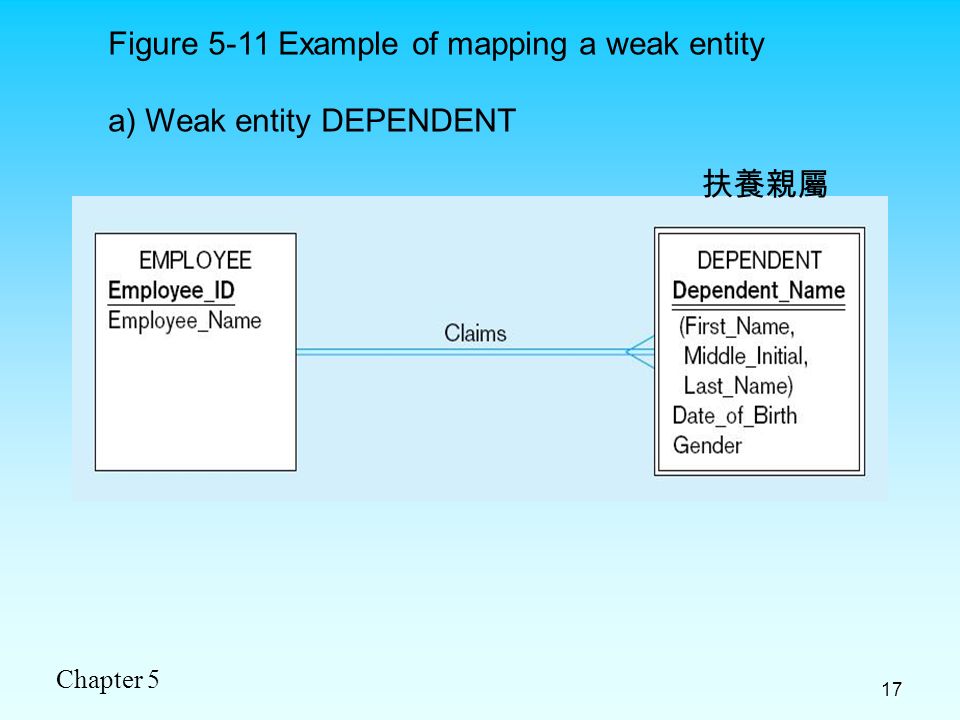 Figure 5-11 Example of mapping a weak entity

a) Weak entity DEPENDENT

扶養親屬

EMPLOYEE
Employee_ID
Employee_Name

Claims

DEPENDENT
Dependent_Name
(First_Name,
Middle_Initial,
Last_Name)
Date_of_Birth
Gender

Chapter 5

17